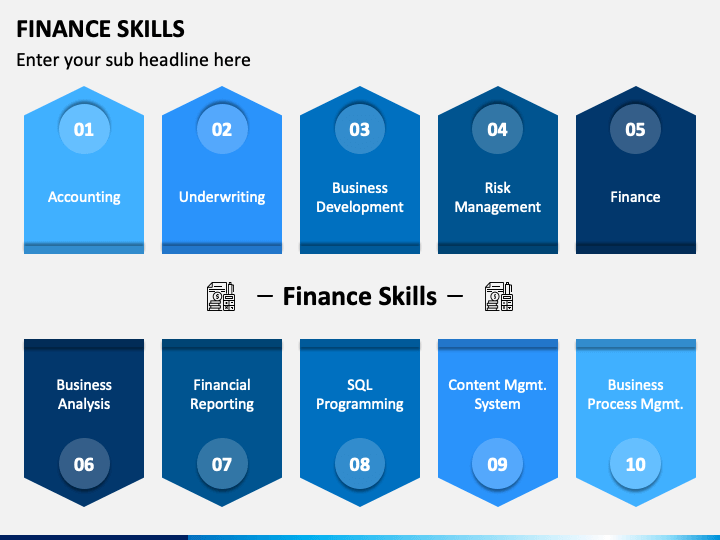 FINANCE SKILLS

Enter your sub headline here

01
Accounting

02
Underwriting

03
Business Development

04
Risk Management

05
Finance

— Finance Skills —

Business Analysis
06

Financial Reporting
07

SQL Programming
08

Content Mgmt. System
09

Business Process Mgmt.
10